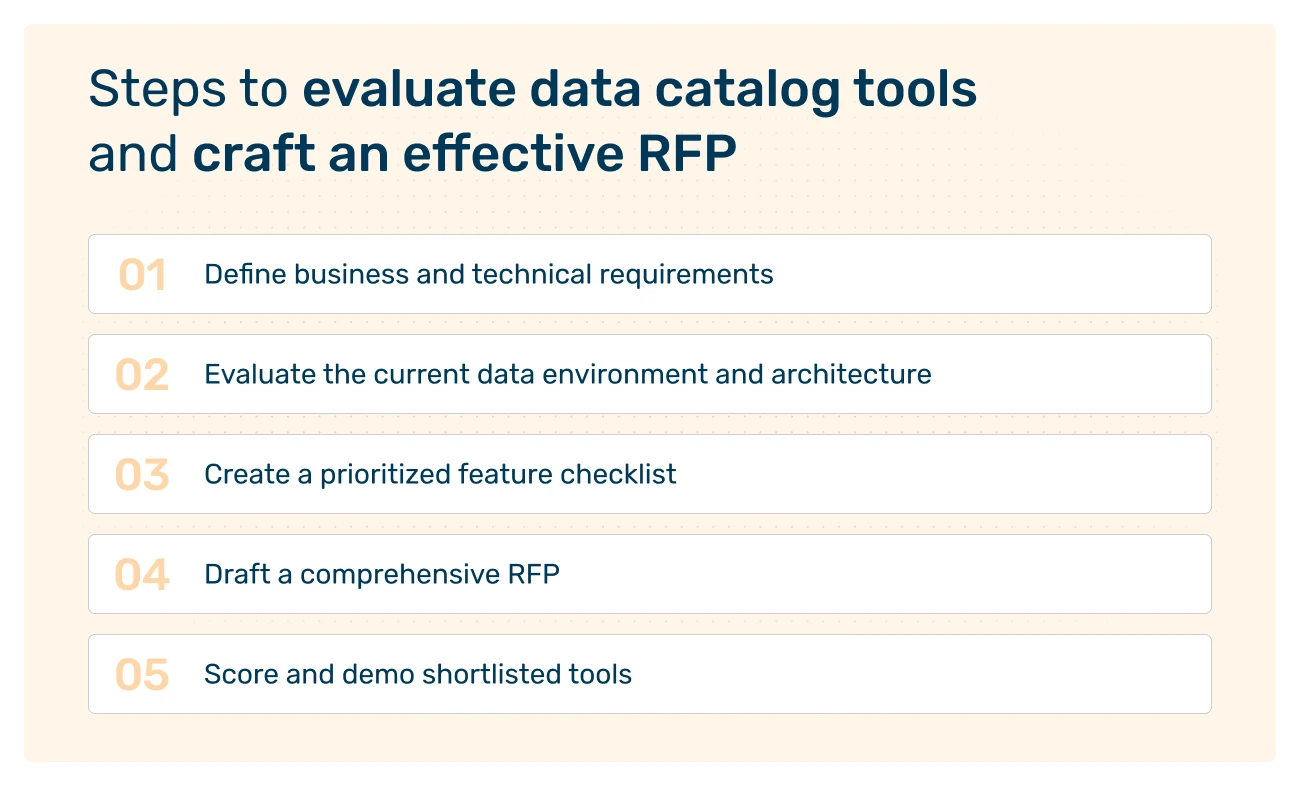 Steps to evaluate data catalog tools and craft an effective RFP

01 Define business and technical requirements

02 Evaluate the current data environment and architecture

03 Create a prioritized feature checklist

04 Draft a comprehensive RFP

05 Score and demo shortlisted tools